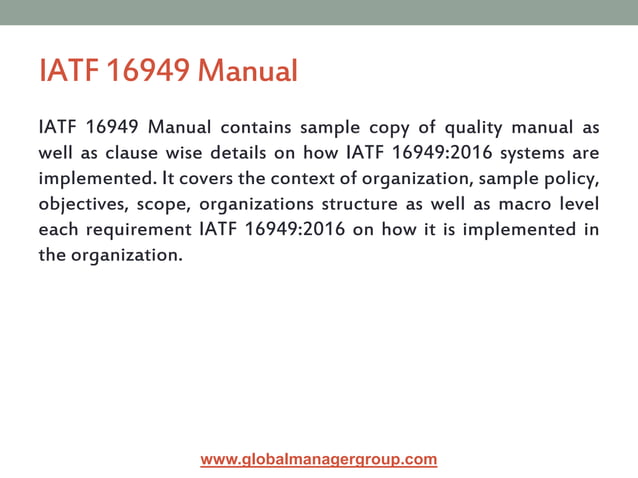 IATF 16949 Manual

IATF 16949 Manual contains sample copy of quality manual as well as clause wise details on how IATF 16949:2016 systems are implemented. It covers the context of organization, sample policy, objectives, scope, organizations structure as well as macro level each requirement IATF 16949:2016 on how it is implemented in the organization.

www.globalmanagergroup.com